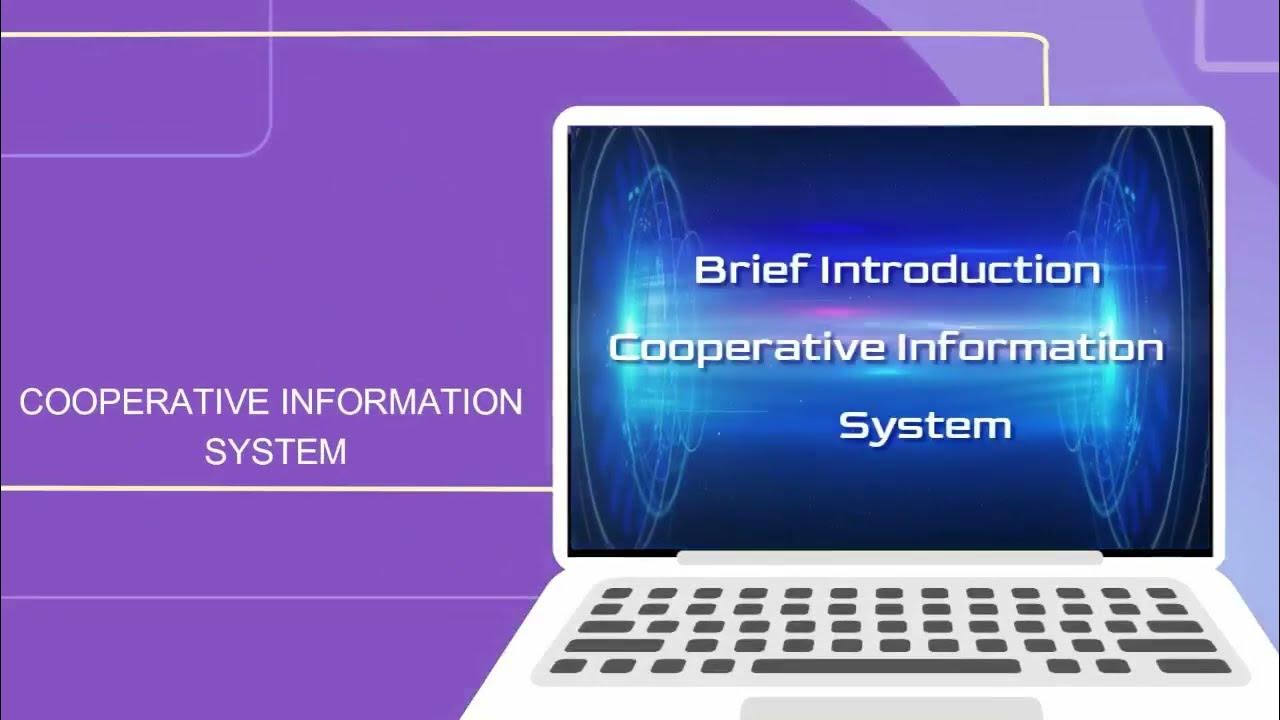 COOPERATIVE INFORMATION SYSTEM

Brief Introduction
Cooperative Information System